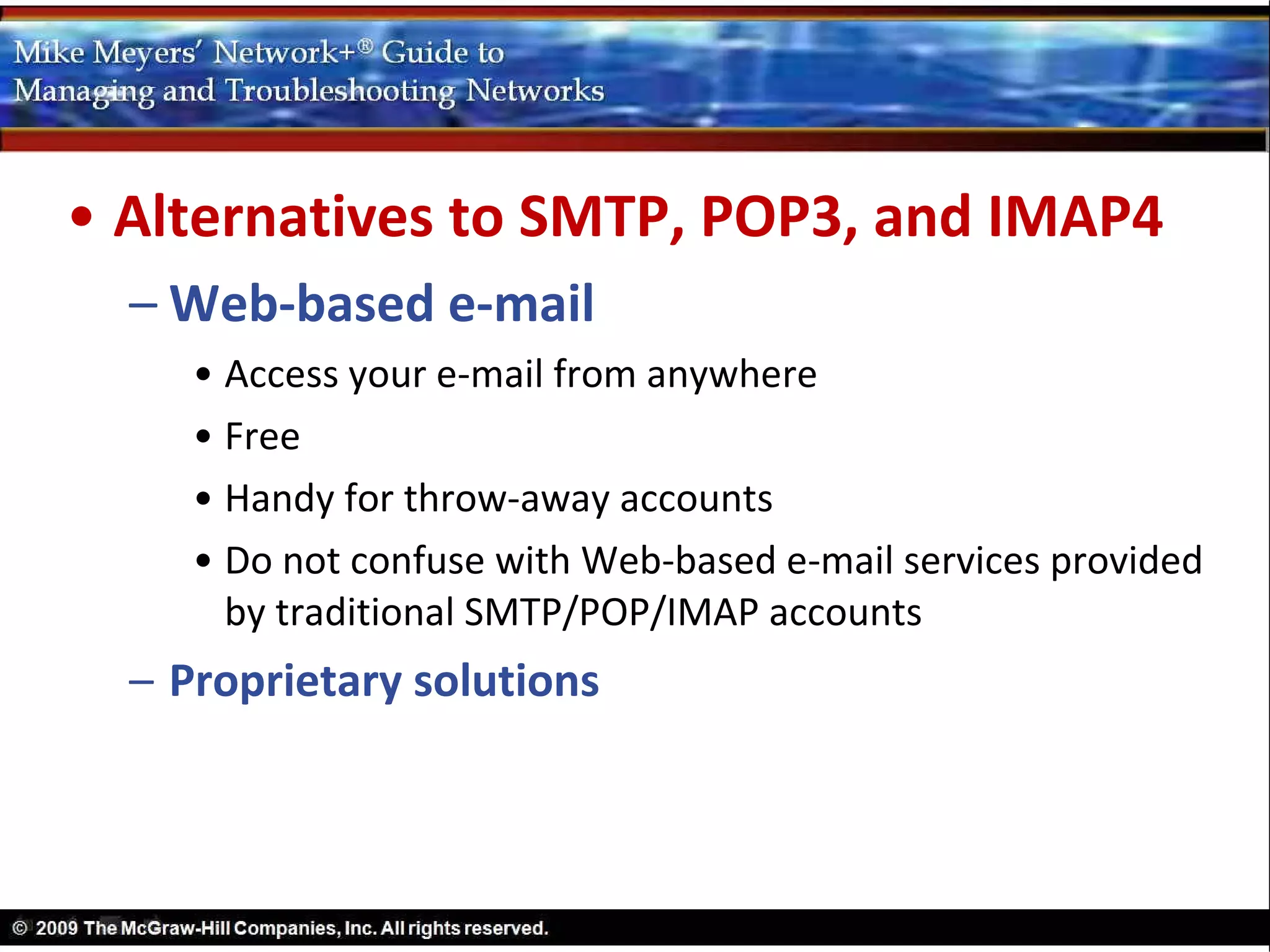 Mike Meyers' Network+® Guide to Managing and Troubleshooting Networks

• Alternatives to SMTP, POP3, and IMAP4

– Web-based e-mail

• Access your e-mail from anywhere

• Free

• Handy for throw-away accounts

• Do not confuse with Web-based e-mail services provided by traditional SMTP/POP/IMAP accounts

– Proprietary solutions

© 2009 The McGraw-Hill Companies, Inc. All rights reserved.